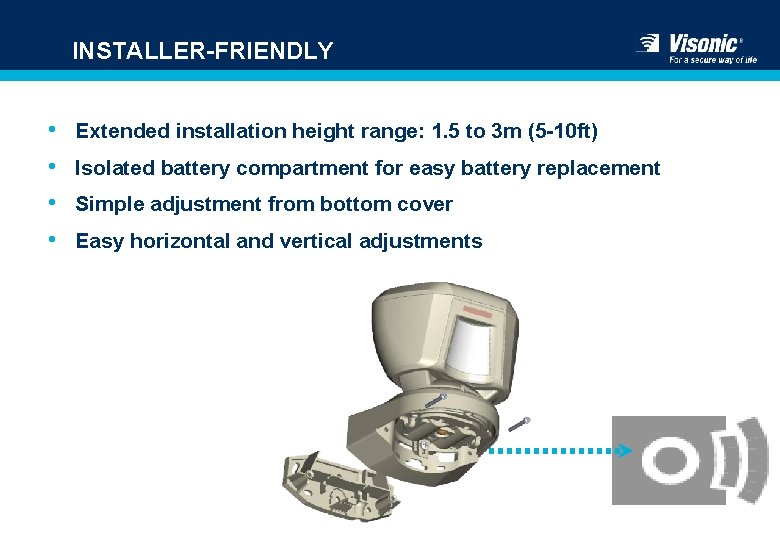 INSTALLER-FRIENDLY

Visonic®
For a secure way of life

• Extended installation height range: 1.5 to 3m (5-10ft)
• Isolated battery compartment for easy battery replacement
• Simple adjustment from bottom cover
• Easy horizontal and vertical adjustments